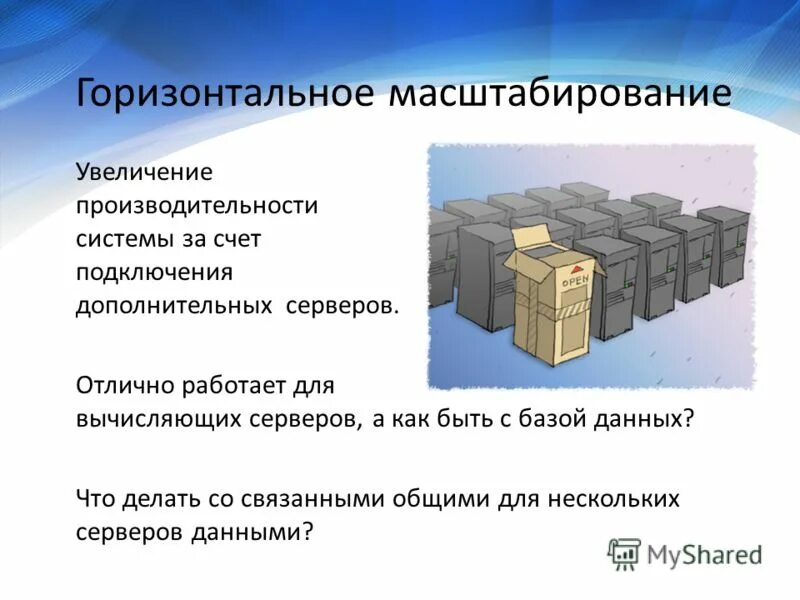 Горизонтальное масштабирование

Увеличение производительности системы за счет подключения дополнительных серверов.

OPEN

Отлично работает для вычисляющих серверов, а как быть с базой данных?

Что делать со связанными общими для нескольких серверов данными?

MyShared